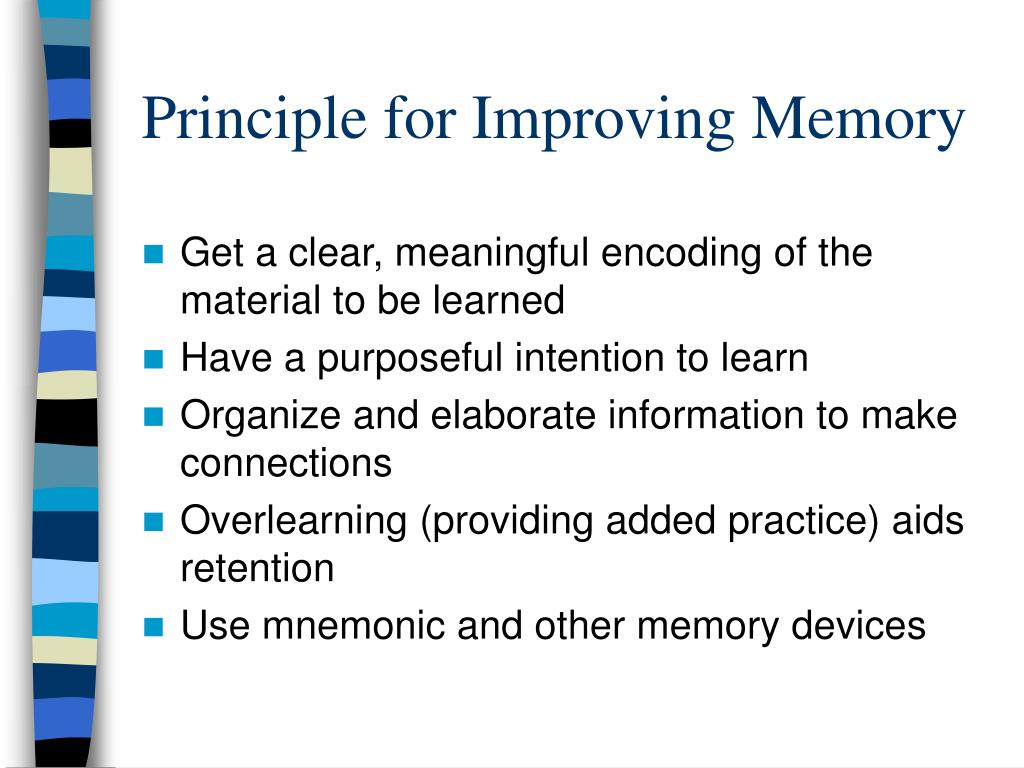 Principle for Improving Memory

- Get a clear, meaningful encoding of the material to be learned
- Have a purposeful intention to learn
- Organize and elaborate information to make connections
- Overlearning (providing added practice) aids retention
- Use mnemonic and other memory devices